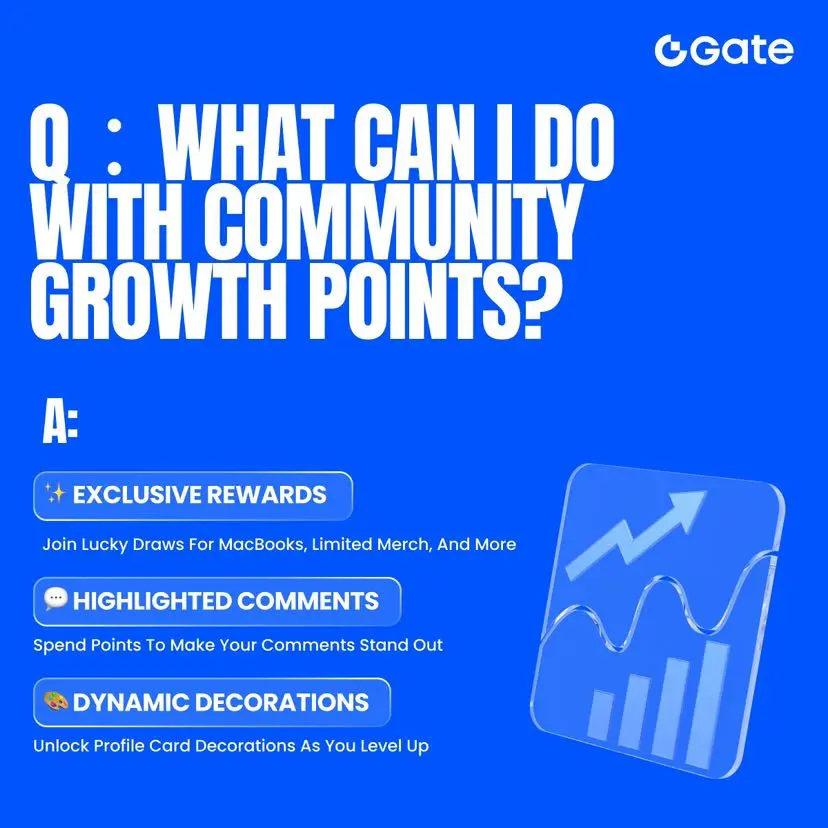 Gate

Q : WHAT CAN I DO WITH COMMUNITY GROWTH POINTS?

A:

✨ EXCLUSIVE REWARDS

Join Lucky Draws For MacBooks, Limited Merch, And More

💬 HIGHLIGHTED COMMENTS

Spend Points To Make Your Comments Stand Out

🎨 DYNAMIC DECORATIONS

Unlock Profile Card Decorations As You Level Up